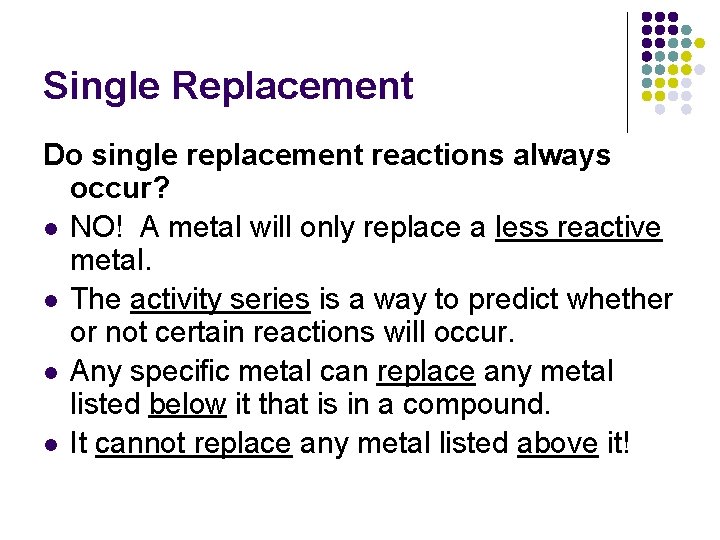 Single Replacement

Do single replacement reactions always occur?

- NO!  A metal will only replace a less reactive metal.
- The activity series is a way to predict whether or not certain reactions will occur.
- Any specific metal can replace any metal listed below it that is in a compound.
- It cannot replace any metal listed above it!